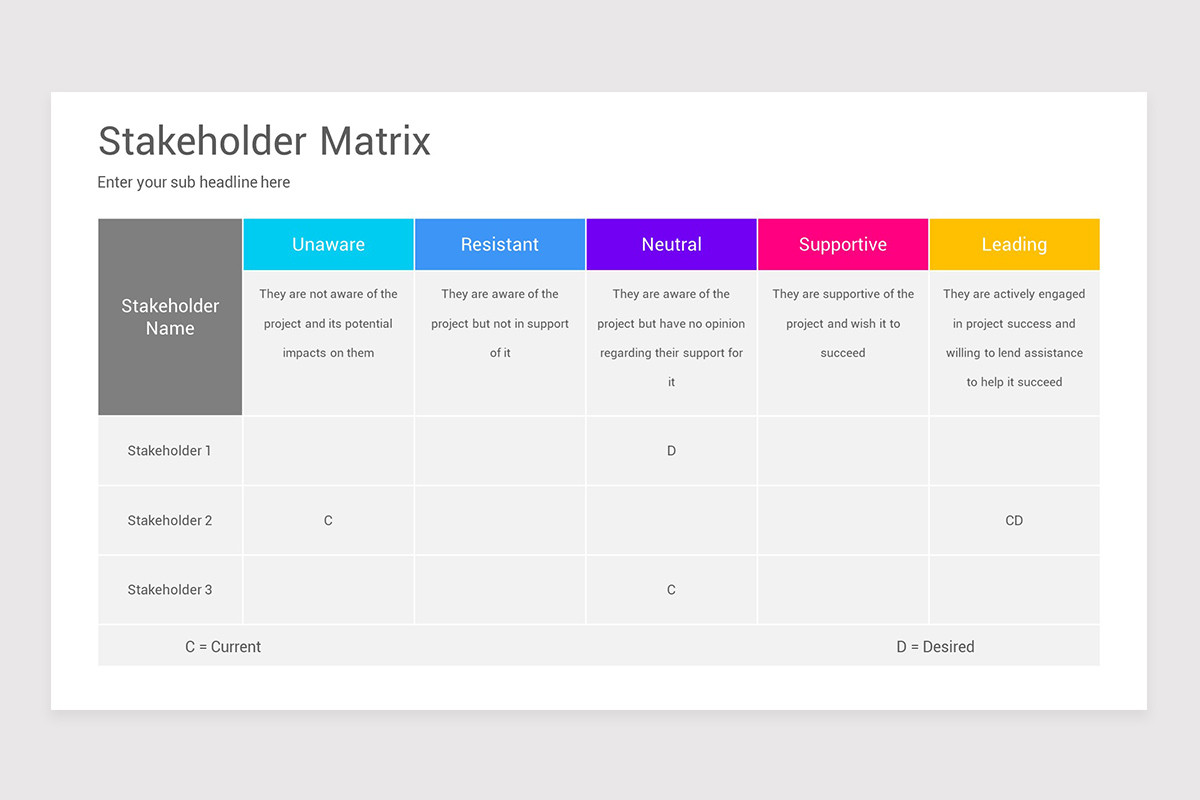 Stakeholder Matrix

Enter your sub headline here

| Stakeholder Name | Unaware | Resistant | Neutral | Supportive | Leading |
|---|---|---|---|---|---|
| | They are not aware of the project and its potential impacts on them | They are aware of the project but not in support of it | They are aware of the project but have no opinion regarding their support for it | They are supportive of the project and wish it to succeed | They are actively engaged in project success and willing to lend assistance to help it succeed |
| Stakeholder 1 | | | D | | |
| Stakeholder 2 | C | | | | CD |
| Stakeholder 3 | | | C | | |

C = Current

D = Desired